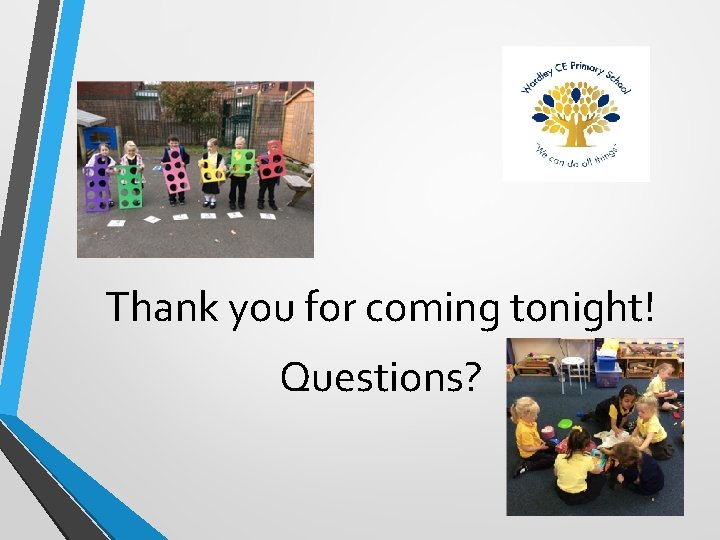 Wardley CE Primary School
"We can do all things"

Thank you for coming tonight!

Questions?